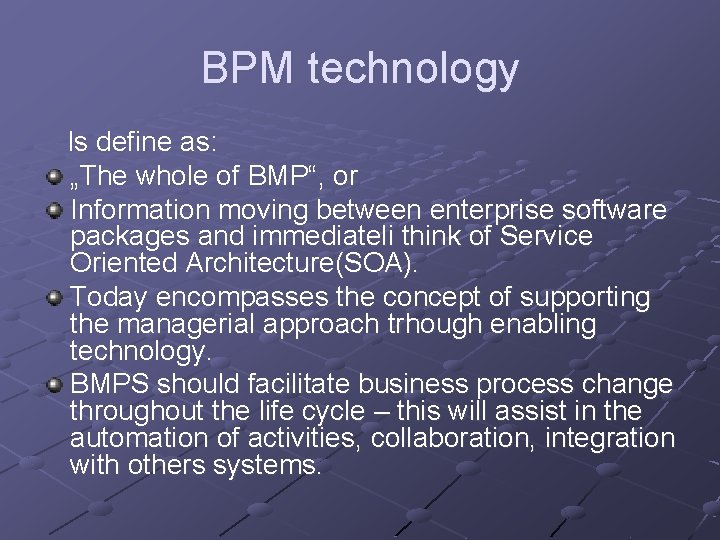 BPM technology

Is define as:

„The whole of BMP“, or

Information moving between enterprise software packages and immediateli think of Service Oriented Architecture(SOA).

Today encompasses the concept of supporting the managerial approach trhough enabling technology.

BMPS should facilitate business process change throughout the life cycle – this will assist in the automation of activities, collaboration, integration with others systems.